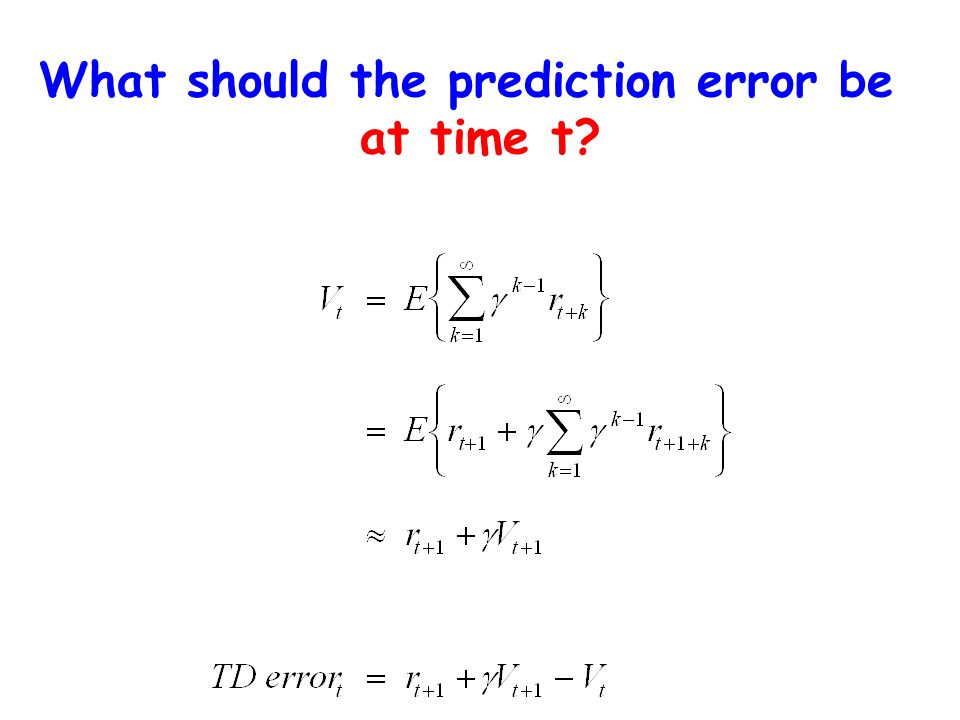 What should the prediction error be at time t?

$V_t = E\left\{\sum_{k=1}^{\infty} \gamma^{k-1} r_{t+k}\right\}$

$= E\left\{r_{t+1} + \gamma \sum_{k=1}^{\infty} \gamma^{k-1} r_{t+1+k}\right\}$

$\approx r_{t+1} + \gamma V_{t+1}$

$TD\ error_t = r_{t+1} + \gamma V_{t+1} - V_t$